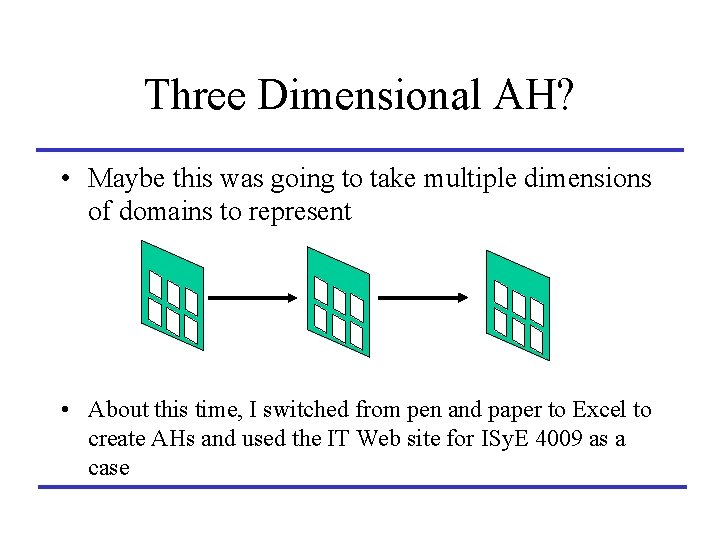 Three Dimensional AH?

• Maybe this was going to take multiple dimensions of domains to represent

• About this time, I switched from pen and paper to Excel to create AHs and used the IT Web site for ISyE 4009 as a case